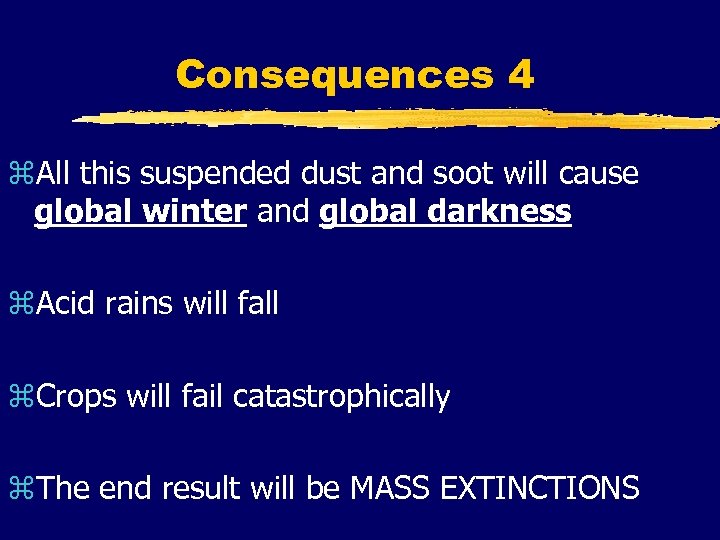 Consequences 4

⌘All this suspended dust and soot will cause global winter and global darkness

⌘Acid rains will fall

⌘Crops will fail catastrophically

⌘The end result will be MASS EXTINCTIONS